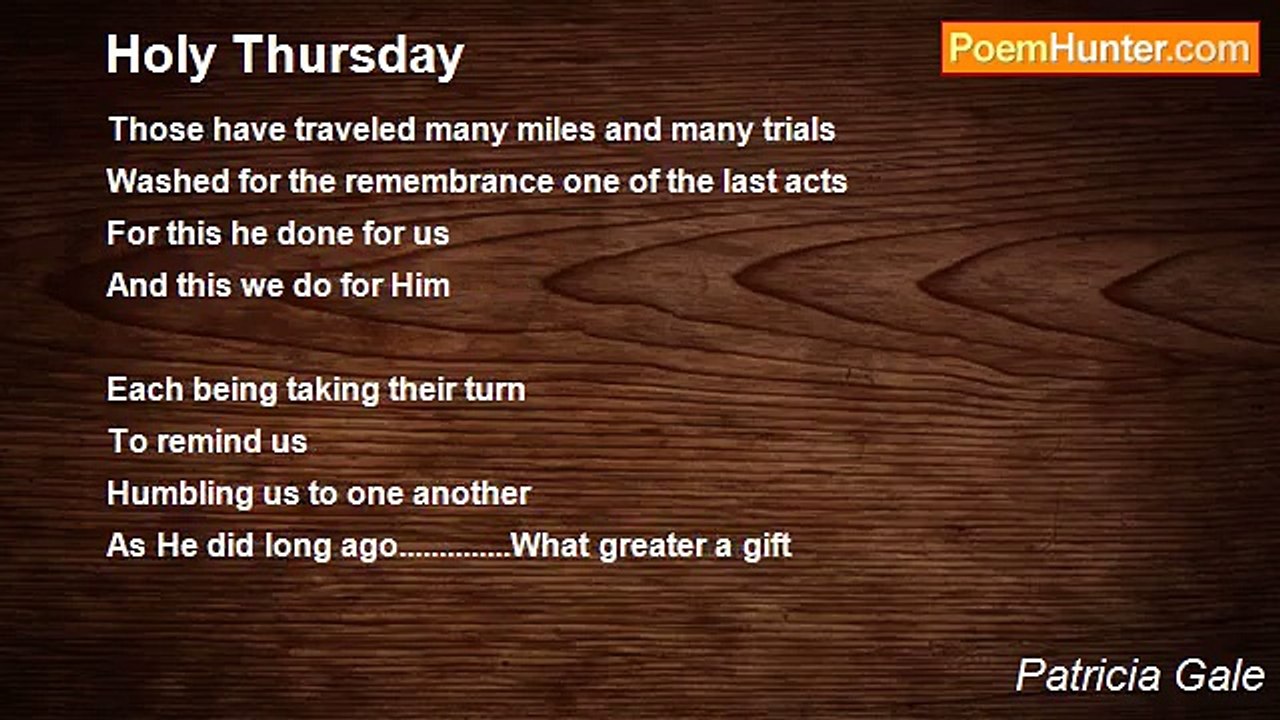 Holy Thursday

PoemHunter.com

Those have traveled many miles and many trials
Washed for the remembrance one of the last acts
For this he done for us
And this we do for Him

Each being taking their turn
To remind us
Humbling us to one another
As He did long ago..............What greater a gift

Patricia Gale